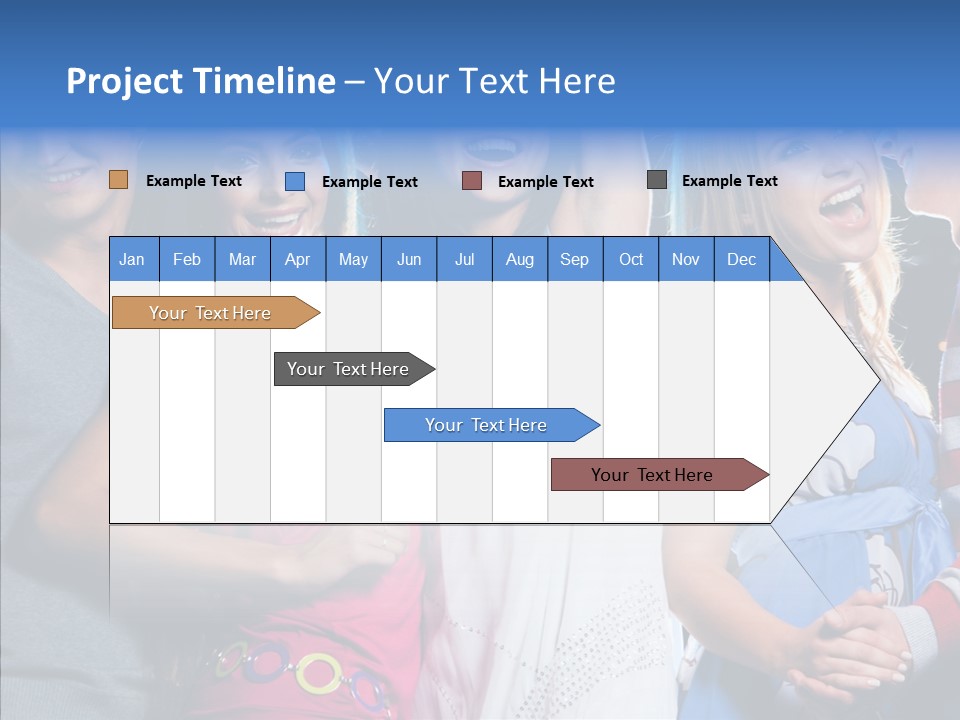 Project Timeline – Your Text Here

Example Text Example Text Example Text Example Text

| Jan | Feb | Mar | Apr | May | Jun | Jul | Aug | Sep | Oct | Nov | Dec |
|---|---|---|---|---|---|---|---|---|---|---|---|

Your Text Here

Your Text Here

Your Text Here

Your Text Here